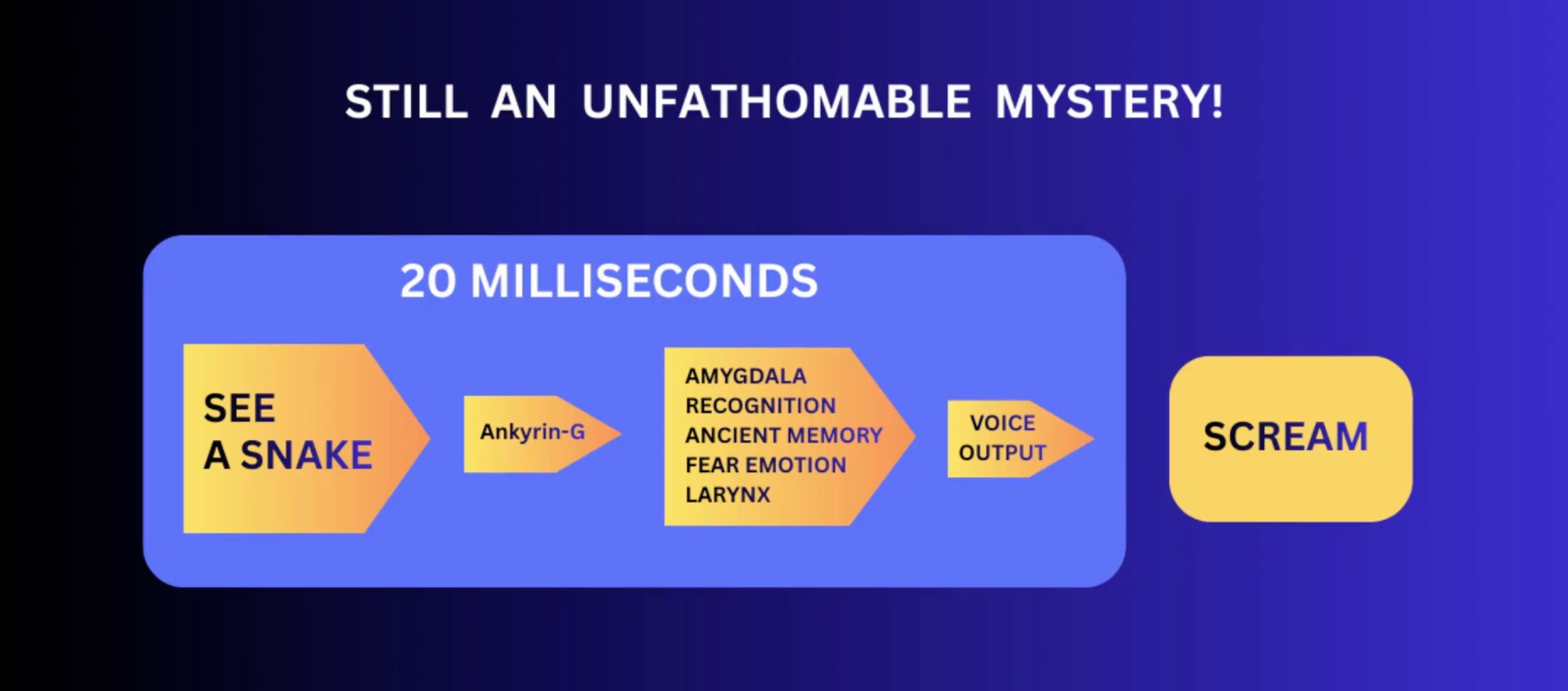 STILL AN UNFATHOMABLE MYSTERY!

20 MILLISECONDS

SEE
A SNAKE

Ankyrin-G

AMYGDALA
RECOGNITION
ANCIENT MEMORY
FEAR EMOTION
LARYNX

VOICE
OUTPUT

SCREAM